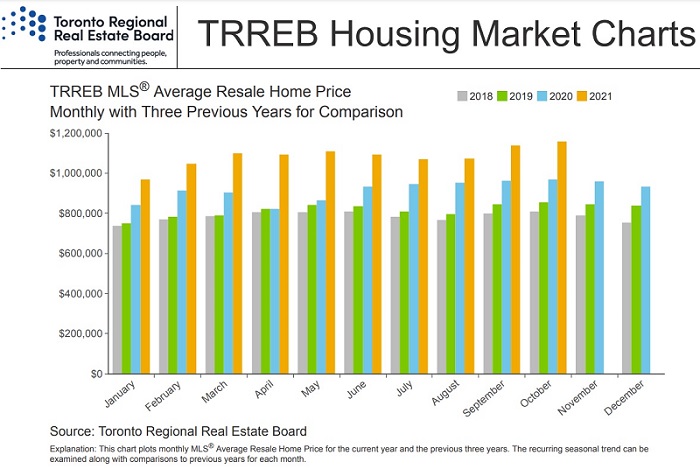 Toronto Regional Real Estate Board
Professionals connecting people, property and communities.

TRREB Housing Market Charts

TRREB MLS® Average Resale Home Price
Monthly with Three Previous Years for Comparison

2018 2019 2020 2021

$1,200,000
$1,000,000
$800,000
$600,000
$400,000
$200,000
$0

January February March April May June July August September October November December

Source: Toronto Regional Real Estate Board

Explanation: This chart plots monthly MLS® Average Resale Home Price for the current year and the previous three years. The recurring seasonal trend can be examined along with comparisons to previous years for each month.